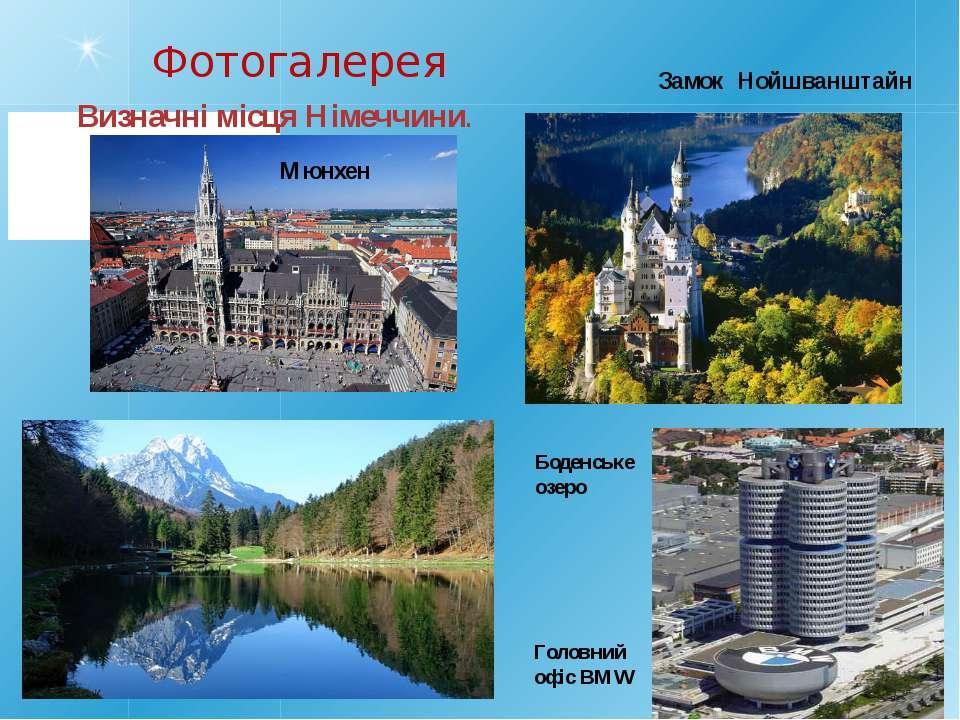 Фотогалерея

Визначні місця Німеччини.

Мюнхен

Замок Нойшванштайн

Боденське озеро

Головний офіс BMW